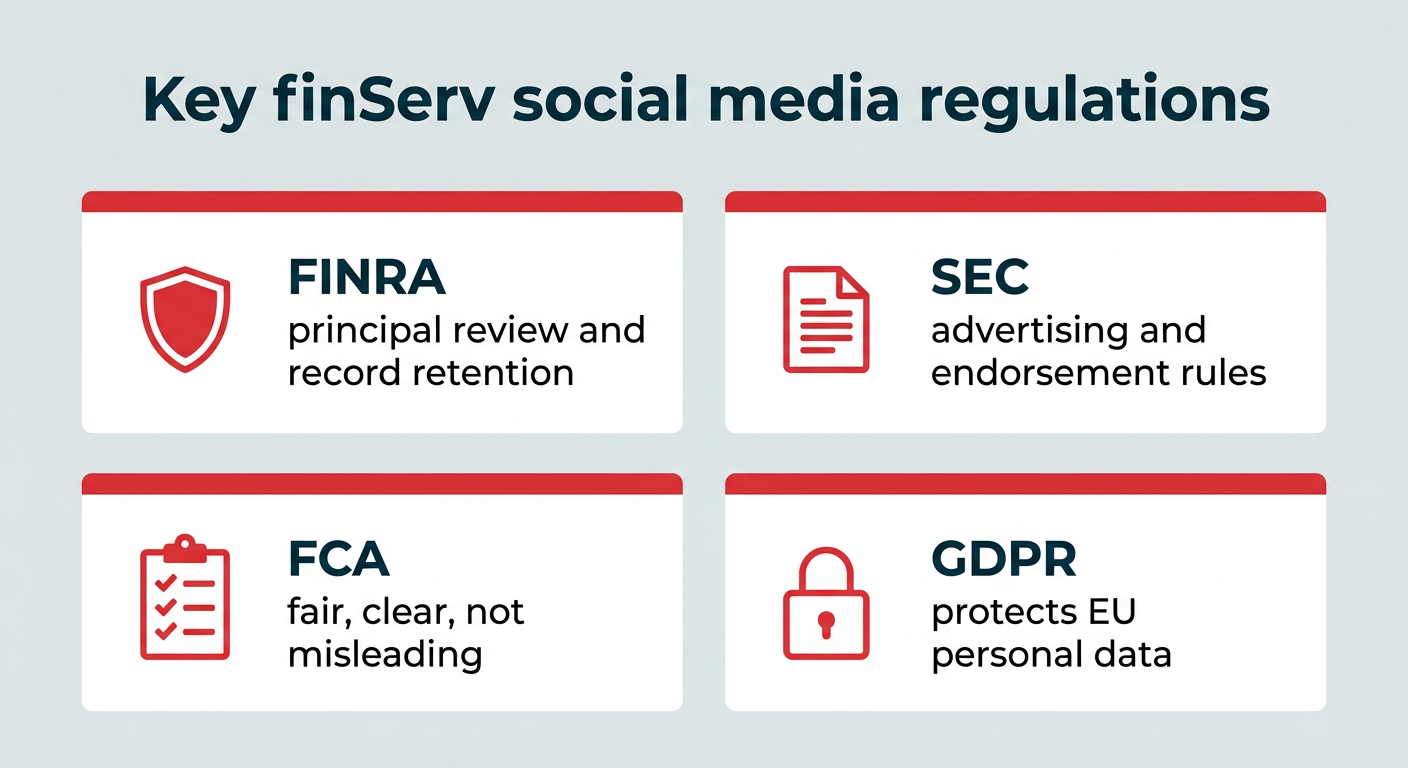 Key finServ social media regulations

FINRA
principal review and record retention

SEC
advertising and endorsement rules

FCA
fair, clear, not misleading

GDPR
protects EU personal data